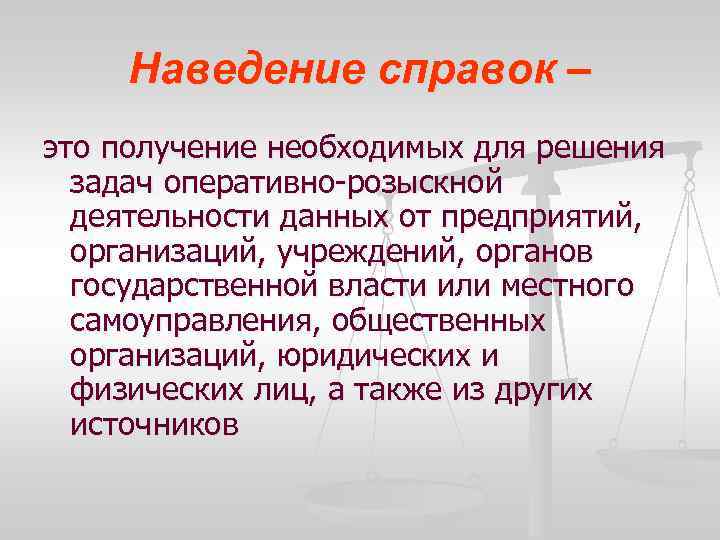 Наведение справок –

это получение необходимых для решения задач оперативно-розыскной деятельности данных от предприятий, организаций, учреждений, органов государственной власти или местного самоуправления, общественных организаций, юридических и физических лиц, а также из других источников